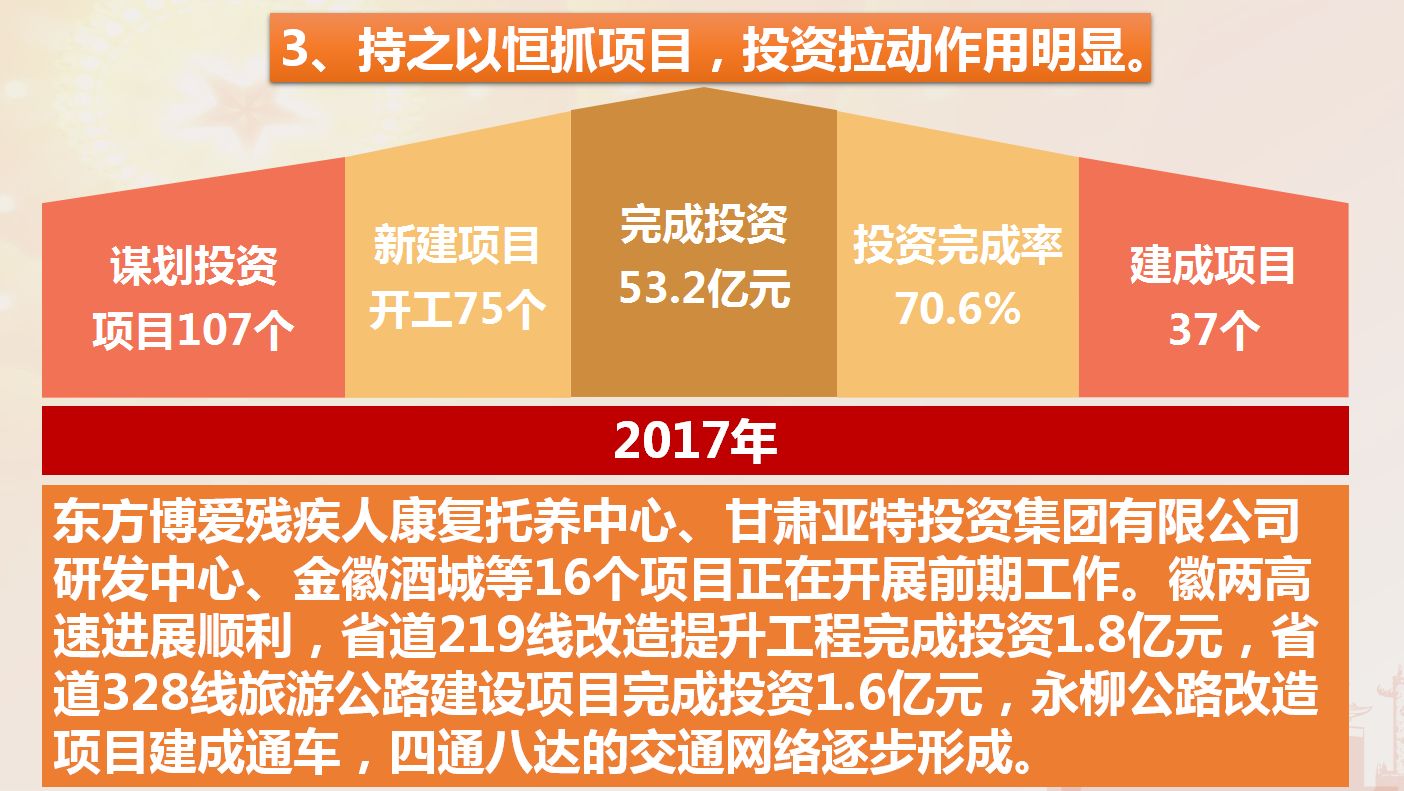 3、持之以恒抓项目，投资拉动作用明显。

谋划投资项目107个

新建项目开工75个

完成投资53.2亿元

投资完成率70.6%

建成项目37个

2017年

东方博爱残疾人康复托养中心、甘肃亚特投资集团有限公司研发中心、金徽酒城等16个项目正在开展前期工作。徽两高速进展顺利，省道219线改造提升工程完成投资1.8亿元，省道328线旅游公路建设项目完成投资1.6亿元，永柳公路改造项目建成通车，四通八达的交通网络逐步形成。